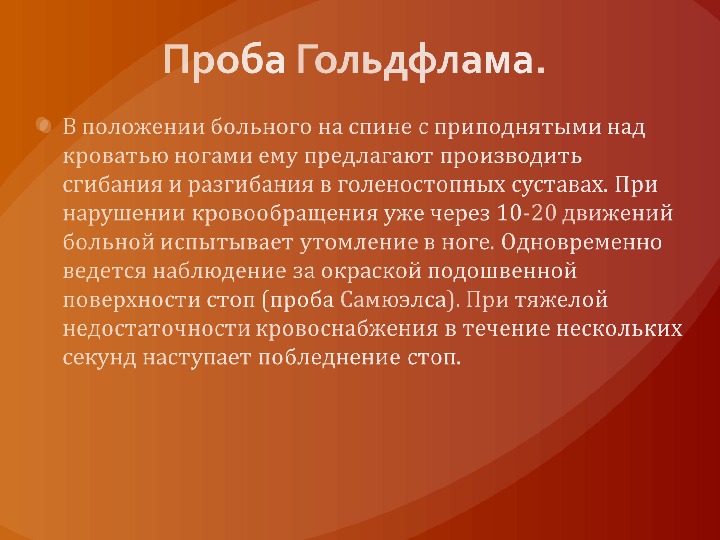 Проба Гольдфлама.

В положении больного на спине с приподнятыми над кроватью ногами ему предлагают производить сгибания и разгибания в голеностопных суставах. При нарушении кровообращения уже через 10-20 движений больной испытывает утомление в ноге. Одновременно ведется наблюдение за окраской подошвенной поверхности стоп (проба Самюэлса). При тяжелой недостаточности кровоснабжения в течение нескольких секунд наступает побледнение стоп.